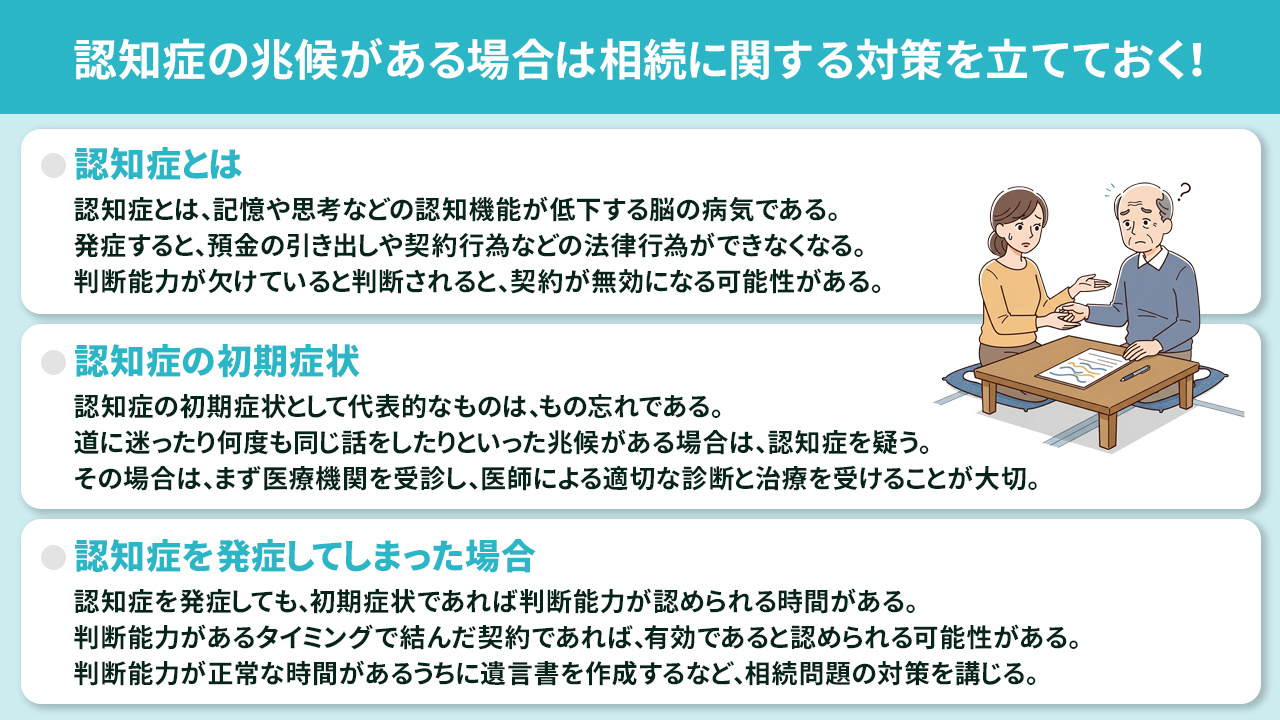 認知症の兆候がある場合は相続に関する対策を立てておく!

認知症とは

認知症とは、記憶や思考などの認知機能が低下する脳の病気である。
発症すると、預金の引き出しや契約行為などの法律行為ができなくなる。
判断能力が欠けていると判断されると、契約が無効になる可能性がある。

認知症の初期症状

認知症の初期症状として代表的なものは、もの忘れである。
道に迷ったり何度も同じ話をしたりといった兆候がある場合は、認知症を疑う。
その場合は、まず医療機関を受診し、医師による適切な診断と治療を受けることが大切。

認知症を発症してしまった場合

認知症を発症しても、初期症状であれば判断能力が認められる時間がある。
判断能力があるタイミングで結んだ契約であれば、有効であると認められる可能性がある。
判断能力が正常な時間があるうちに遺言書を作成するなど、相続問題の対策を講じる。